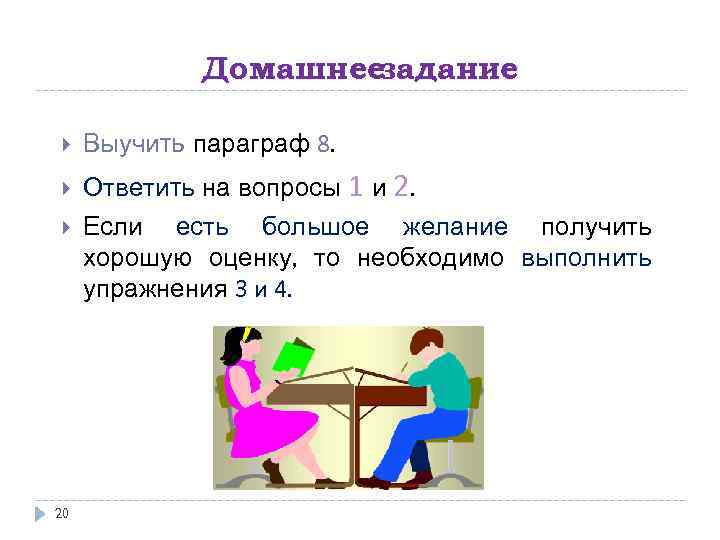 Домашнеезадание

Выучить параграф 8.

Ответить на вопросы 1 и 2.

Если есть большое желание получить хорошую оценку, то необходимо выполнить упражнения 3 и 4.

20